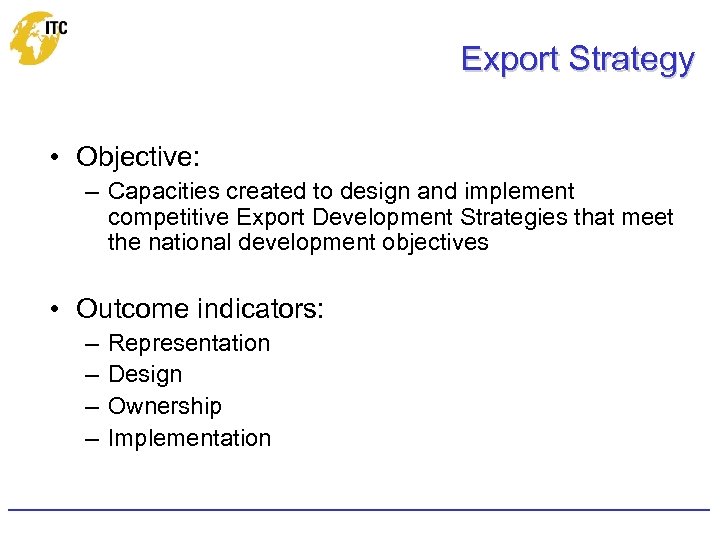 ITC

Export Strategy

• Objective:
– Capacities created to design and implement competitive Export Development Strategies that meet the national development objectives

• Outcome indicators:
– Representation
– Design
– Ownership
– Implementation